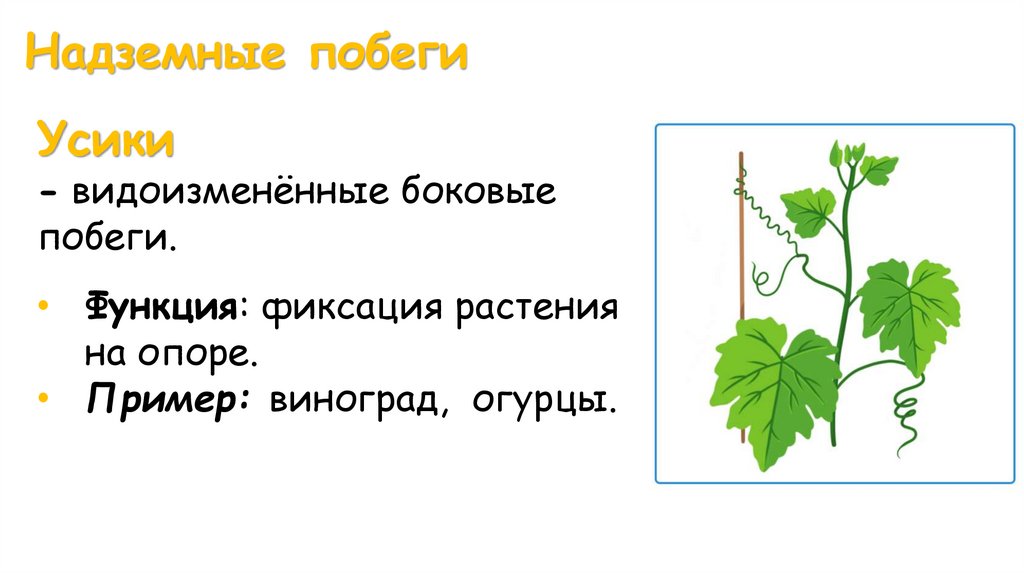 Надземные побеги

Усики
- видоизменённые боковые побеги.

• Функция: фиксация растения на опоре.
• Пример: виноград, огурцы.